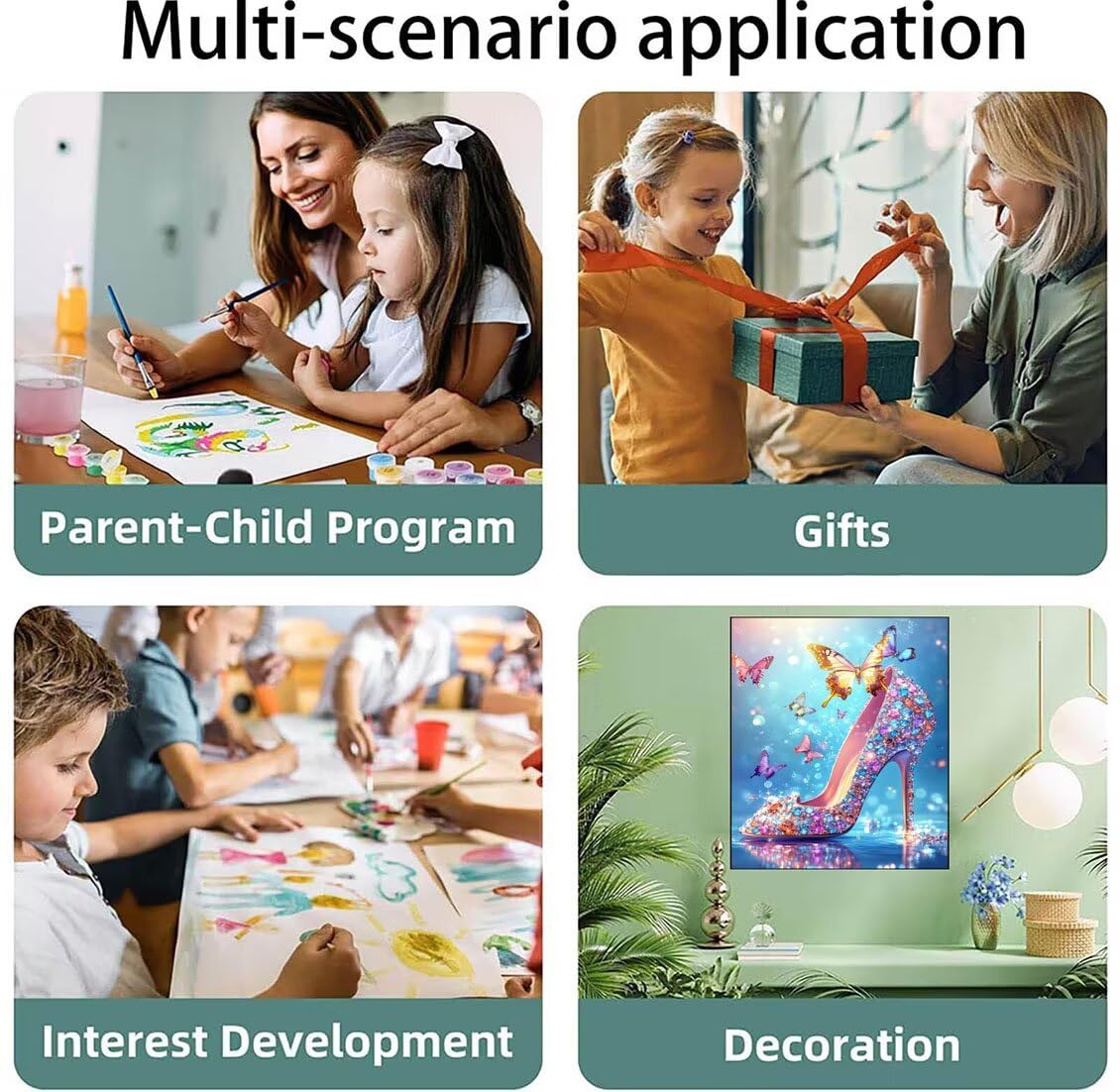 Multi-scenario application

Parent-Child Program

Gifts

Interest Development

Decoration